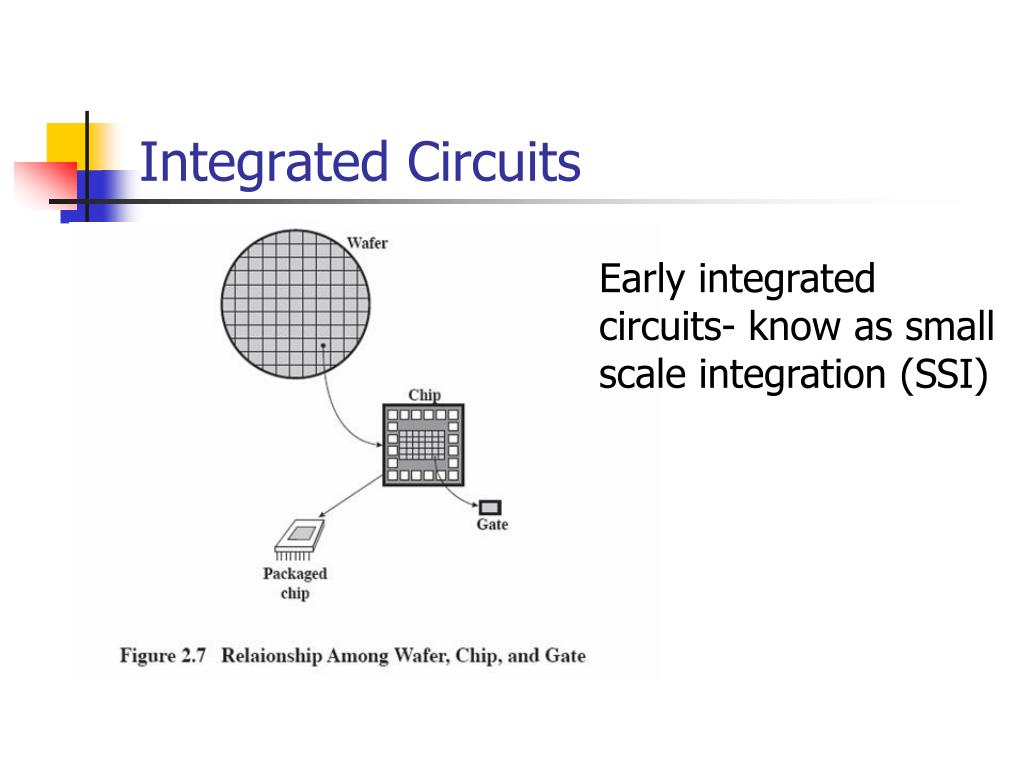 Integrated Circuits

Wafer

Chip

Gate

Packaged chip

Figure 2.7 Relaionship Among Wafer, Chip, and Gate

Early integrated circuits- know as small scale integration (SSI)